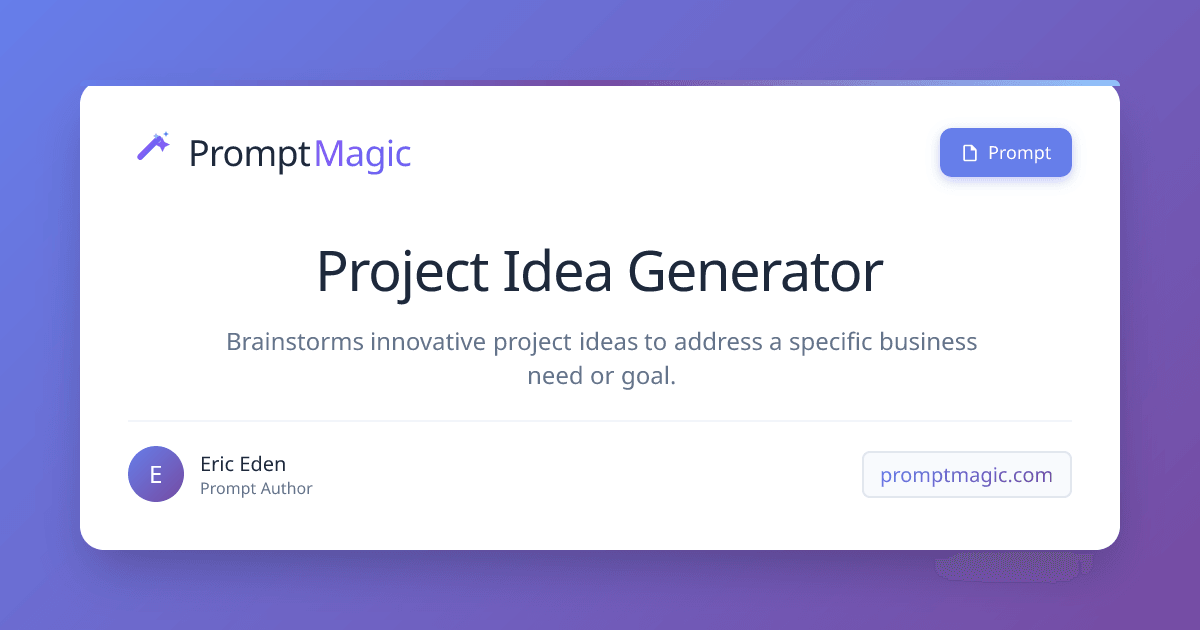 PromptMagic

Prompt

Project Idea Generator

Brainstorms innovative project ideas to address a specific business need or goal.

E

Eric Eden
Prompt Author

promptmagic.com